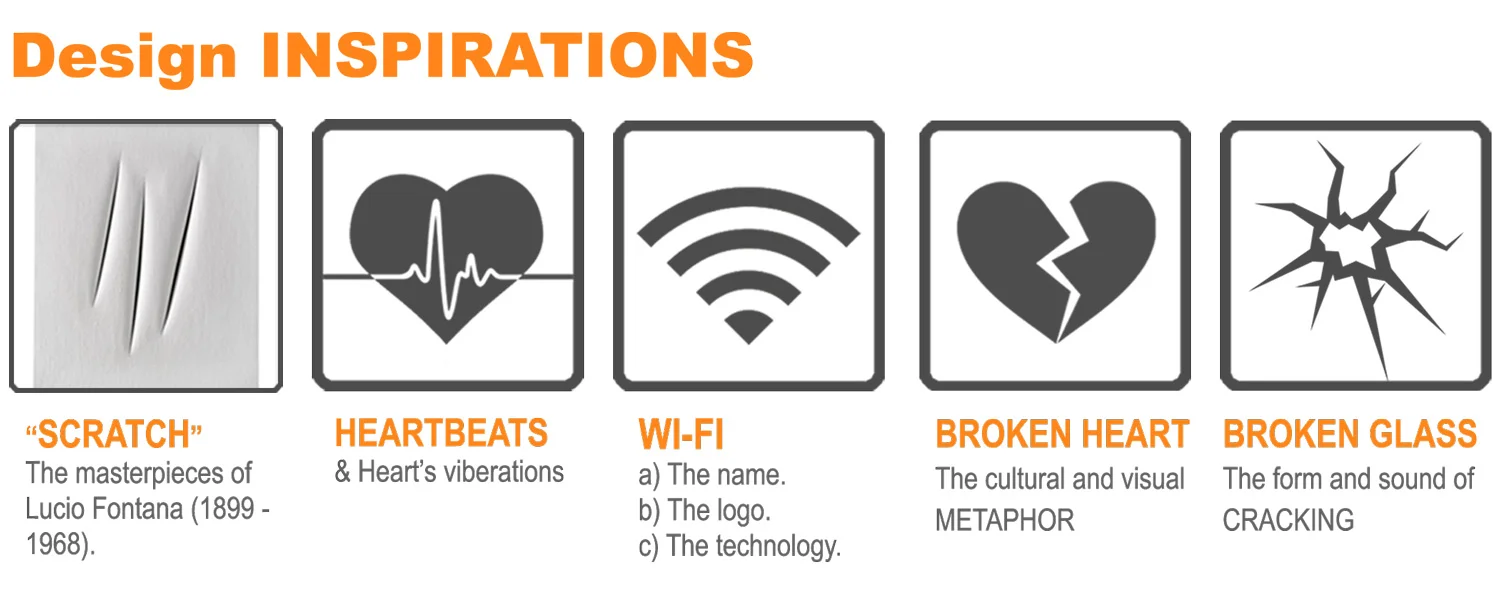 Design INSPIRATIONS

“SCRATCH”
The masterpieces of Lucio Fontana (1899 - 1968).

HEARTBEATS
& Heart’s viberations

WI-FI
a) The name.
b) The logo.
c) The technology.

BROKEN HEART
The cultural and visual METAPHOR

BROKEN GLASS
The form and sound of CRACKING